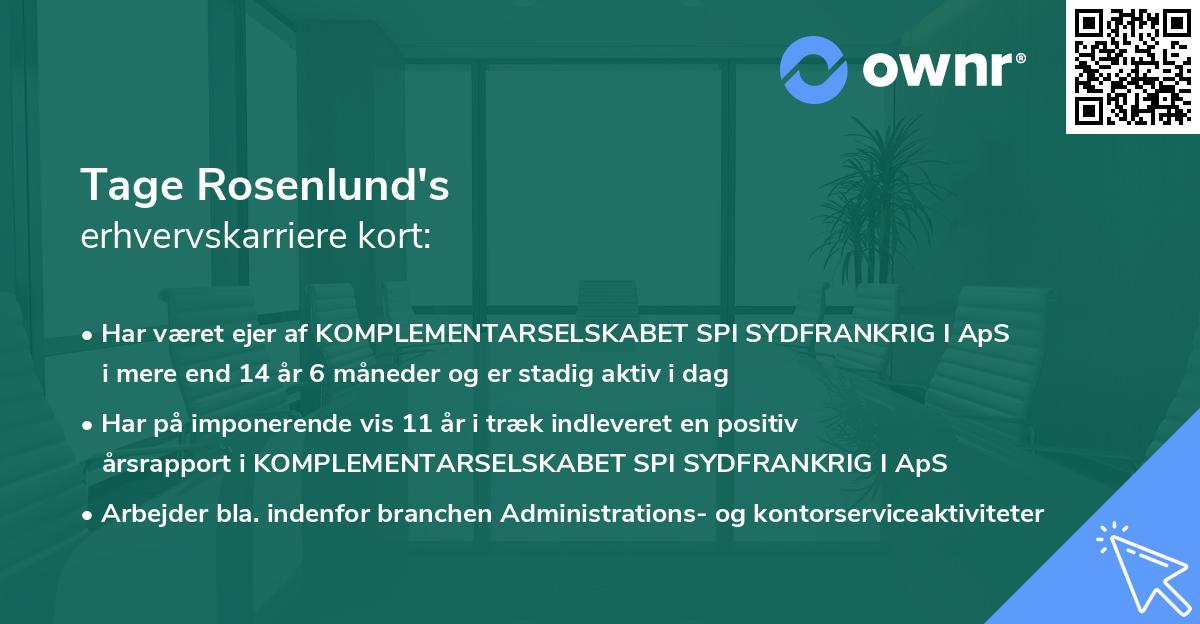 ownr®

Tage Rosenlund's
erhvervskarriere kort:

• Har været ejer af KOMPLEMENTARSELSKABET SPI SYDFRANKRIG I ApS i mere end 14 år 6 måneder og er stadig aktiv i dag

• Har på imponerende vis 11 år i træk indleveret en positiv årsrapport i KOMPLEMENTARSELSKABET SPI SYDFRANKRIG I ApS

• Arbejder bla. indenfor branchen Administrations- og kontorserviceaktiviteter